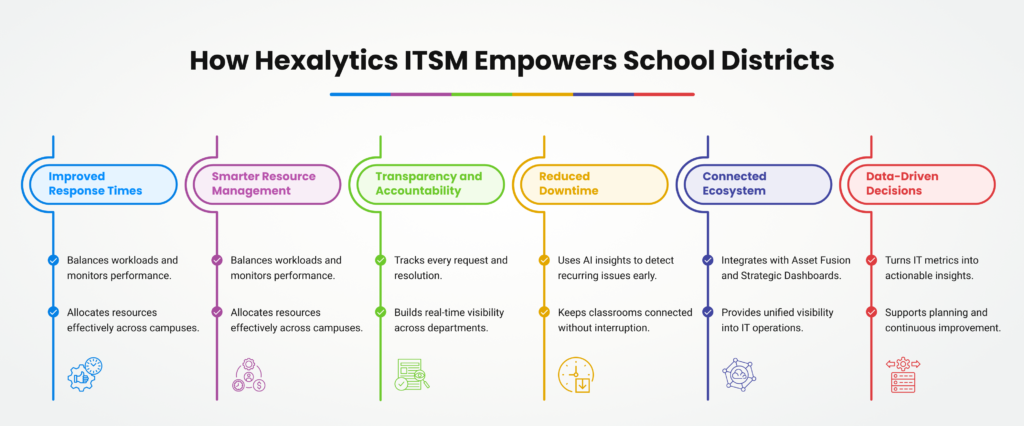 How Hexalytics ITSM Empowers School Districts

Improved Response Times

Balances workloads and monitors performance.

Allocates resources effectively across campuses.

Smarter Resource Management

Balances workloads and monitors performance.

Allocates resources effectively across campuses.

Transparency and Accountability

Tracks every request and resolution.

Builds real-time visibility across departments.

Reduced Downtime

Uses AI insights to detect recurring issues early.

Keeps classrooms connected without interruption.

Connected Ecosystem

Integrates with Asset Fusion and Strategic Dashboards.

Provides unified visibility into IT operations.

Data-Driven Decisions

Turns IT metrics into actionable insights.

Supports planning and continuous improvement.